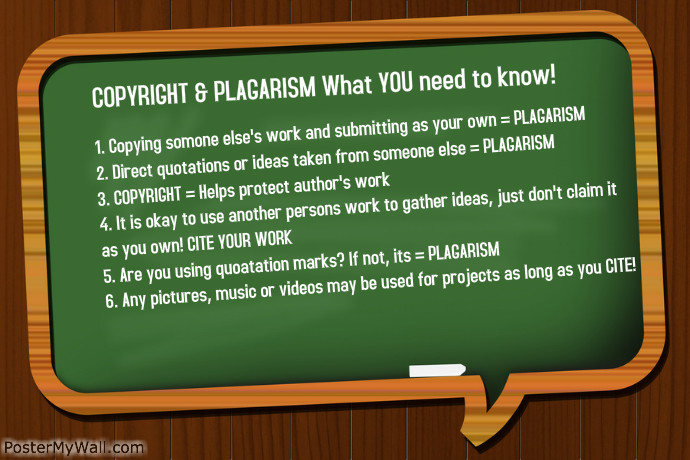 COPYRIGHT & PLAGARISM What YOU need to know!

1. Copying somone else's work and submitting as your own = PLAGARISM
2. Direct quotations or ideas taken from someone else = PLAGARISM
3. COPYRIGHT = Helps protect author's work
4. It is okay to use another persons work to gather ideas, just don't claim it as you own! CITE YOUR WORK
5. Are you using quoatation marks? If not, its = PLAGARISM
6. Any pictures, music or videos may be used for projects as long as you CITE!

PosterMyWall.com